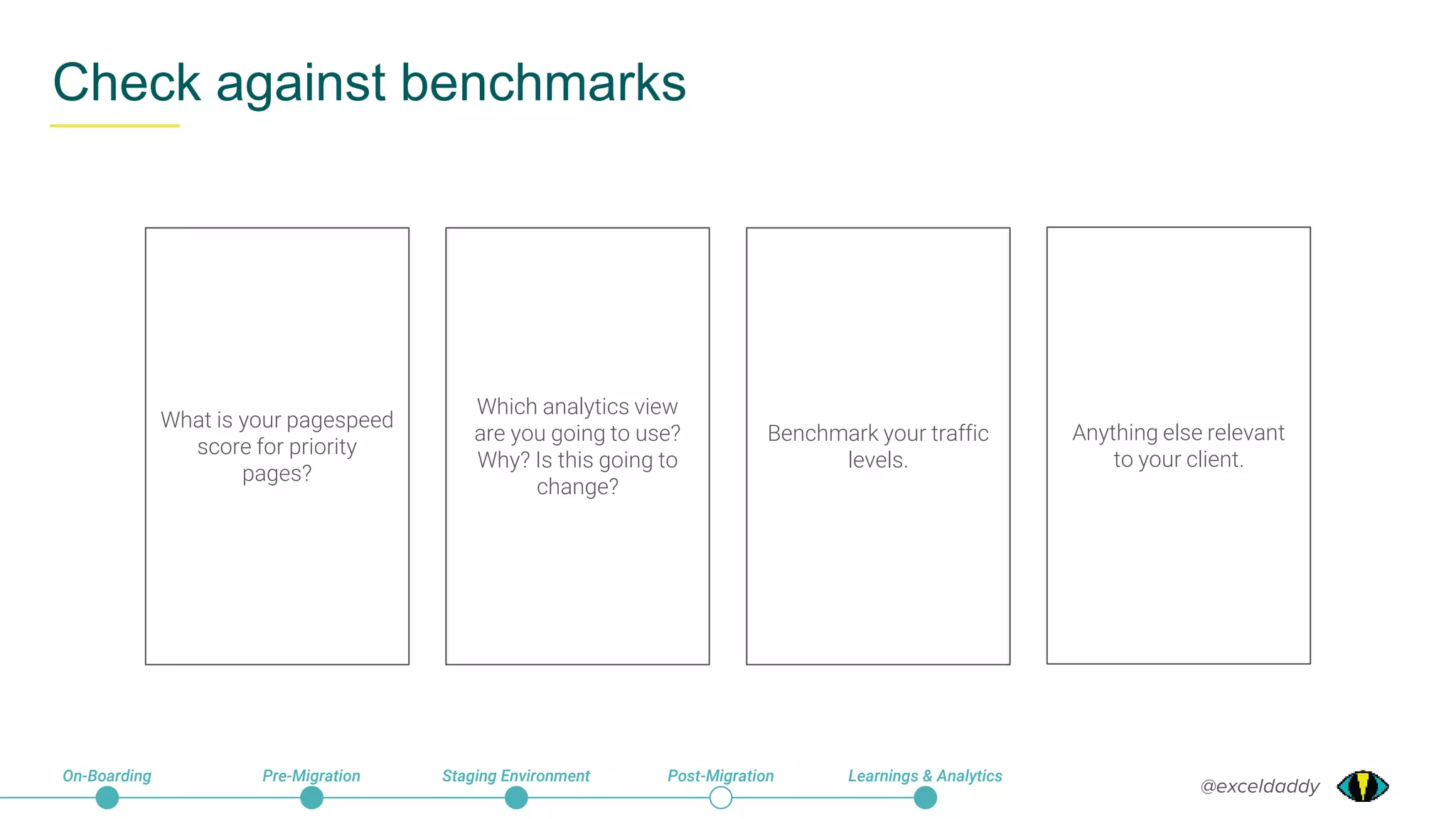 Check against benchmarks

What is your pagespeed score for priority pages?

Which analytics view are you going to use? Why? Is this going to change?

Benchmark your traffic levels.

Anything else relevant to your client.

On-Boarding

Pre-Migration

Staging Environment

Post-Migration

Learnings & Analytics

@exceldaddy